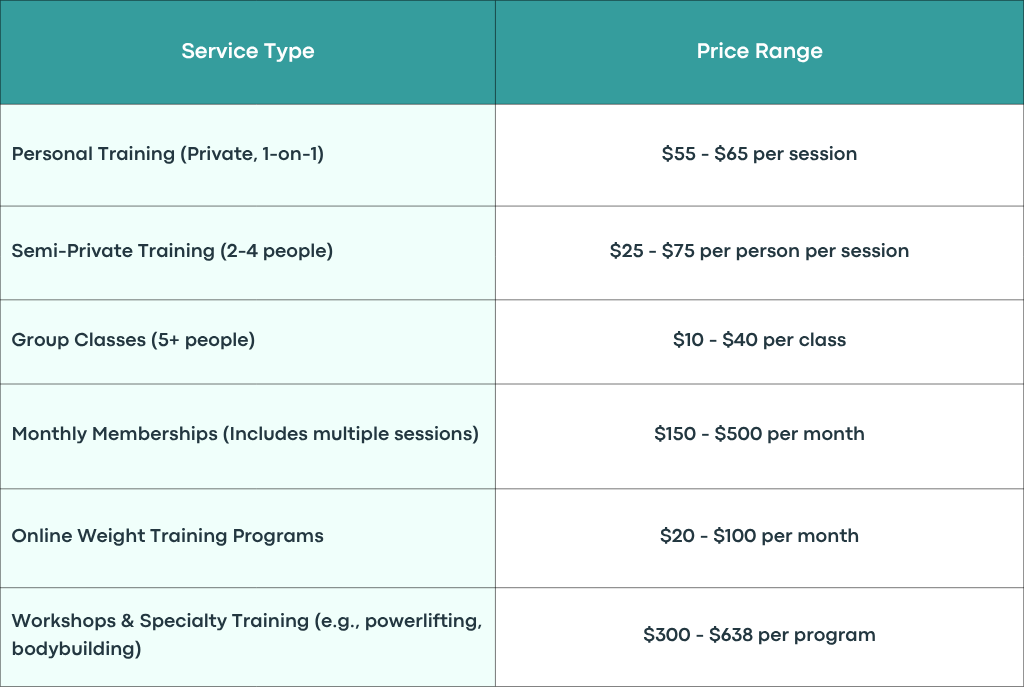 | Service Type | Price Range |
|---|---|
| Personal Training (Private, 1-on-1) | \$55 - \$65 per session |
| Semi-Private Training (2-4 people) | \$25 - \$75 per person per session |
| Group Classes (5+ people) | \$10 - \$40 per class |
| Monthly Memberships (Includes multiple sessions) | \$150 - \$500 per month |
| Online Weight Training Programs | \$20 - \$100 per month |
| Workshops & Specialty Training (e.g., powerlifting, bodybuilding) | \$300 - \$638 per program |